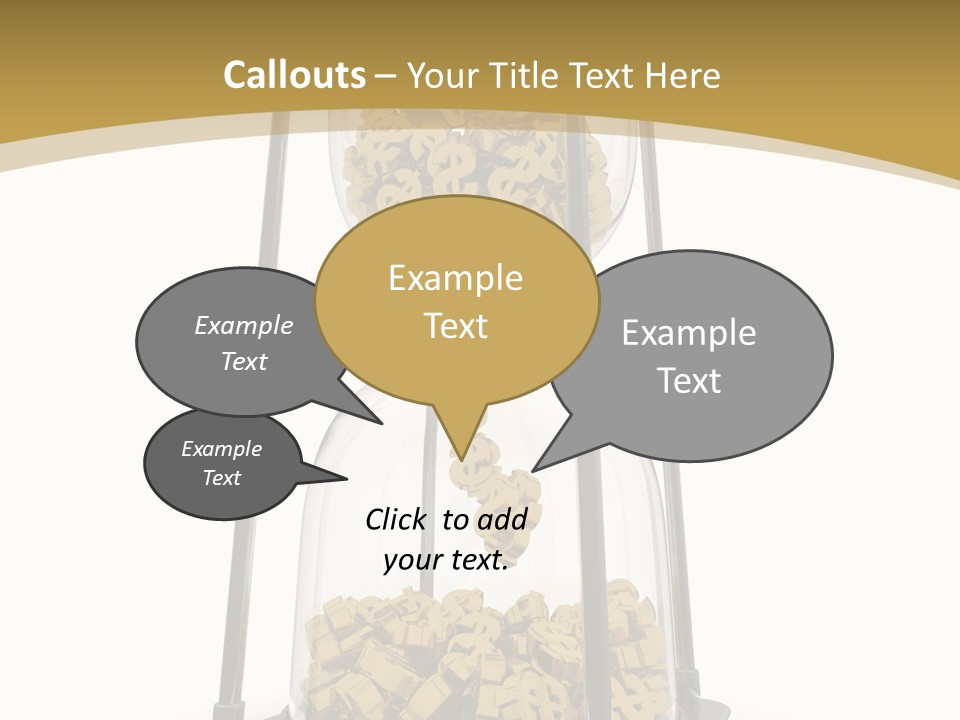 Callouts – Your Title Text Here

Example Text

Example Text

Example Text

Example Text

Click to add your text.